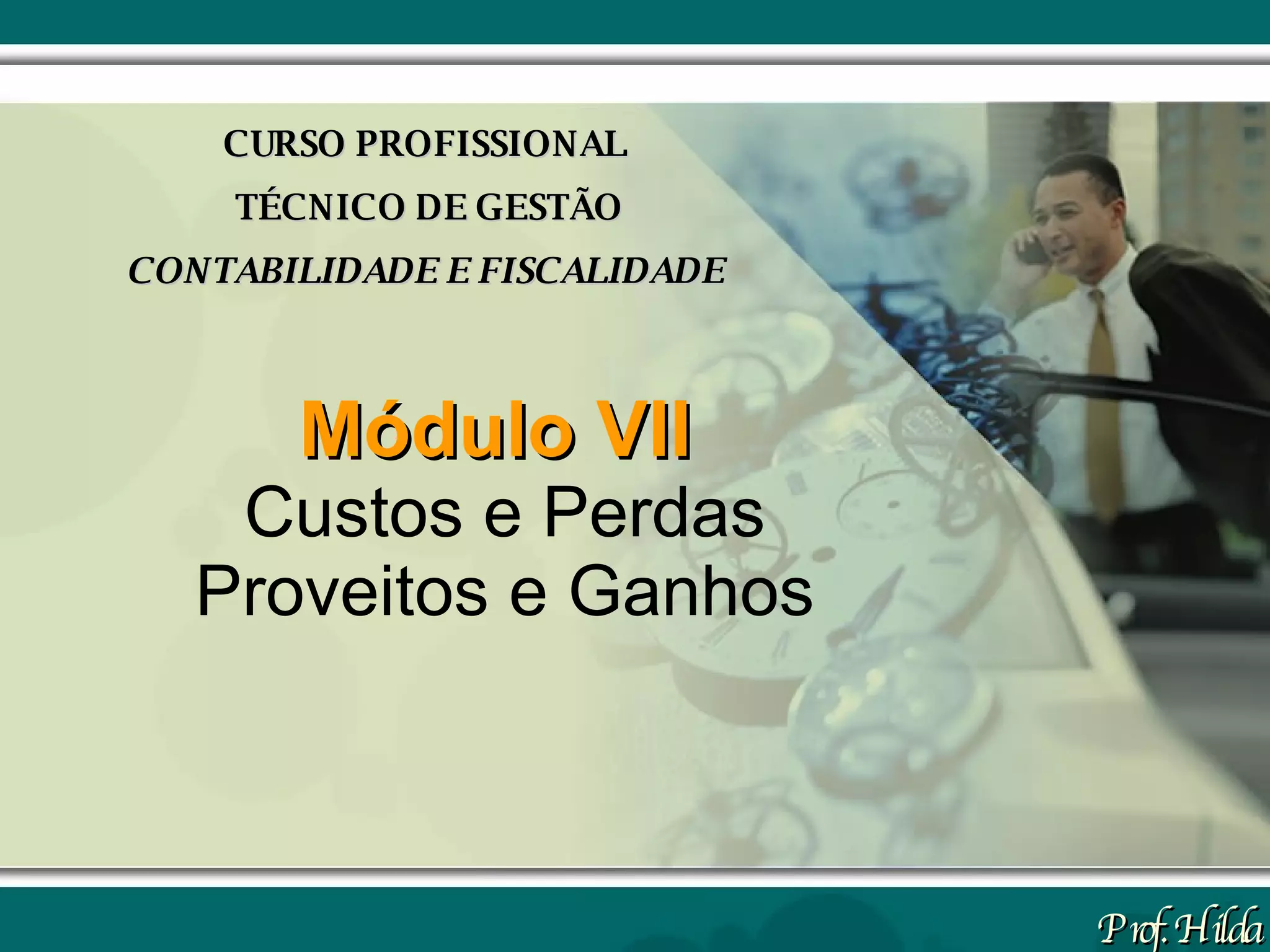 CURSO PROFISSIONAL
TÉCNICO DE GESTÃO
CONTABILIDADE E FISCALIDADE

Módulo VII
Custos e Perdas
Proveitos e Ganhos

Prof. Hilda